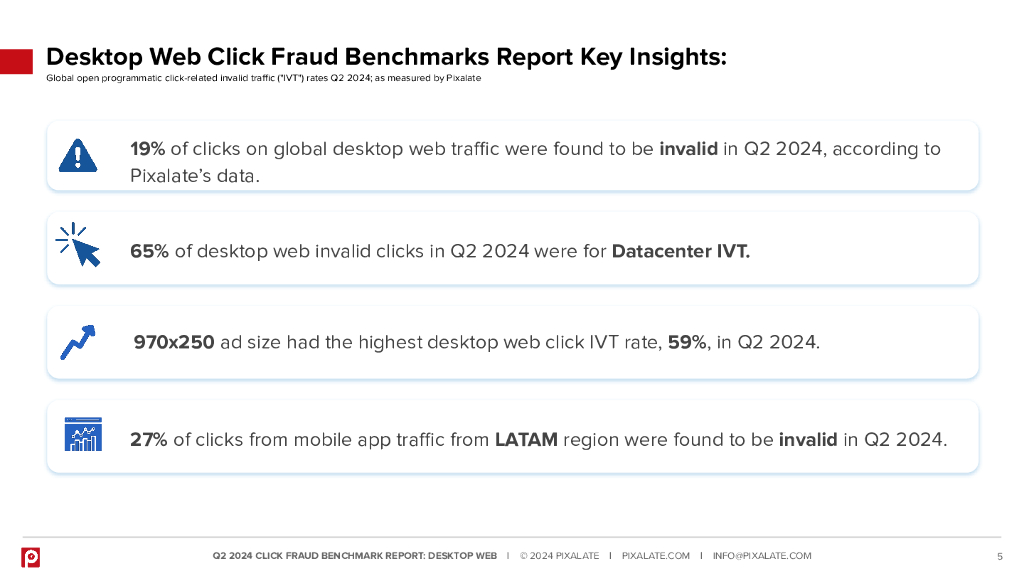 Desktop Web Click Fraud Benchmarks Report Key Insights:
Global open programmatic click-related invalid traffic ("IVT") rates Q2 2024; as measured by Pixalate

19% of clicks on global desktop web traffic were found to be invalid in Q2 2024, according to Pixalate's data.

65% of desktop web invalid clicks in Q2 2024 were for Datacenter IVT.

970x250 ad size had the highest desktop web click IVT rate, 59%, in Q2 2024.

27% of clicks from mobile app traffic from LATAM region were found to be invalid in Q2 2024.

Q2 2024 CLICK FRAUD BENCHMARK REPORT: DESKTOP WEB | © 2024 PIXALATE | PIXALATE.COM | INFO@PIXALATE.COM

5